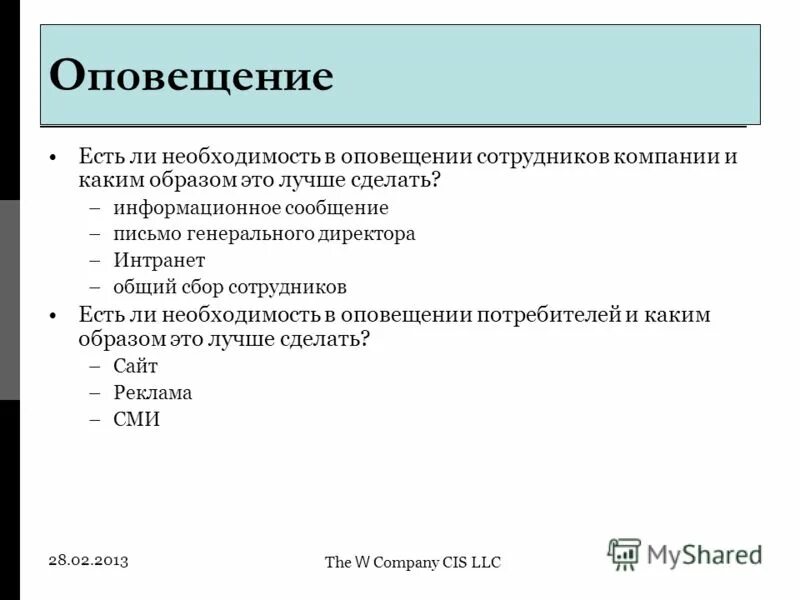 Оповещение

• Есть ли необходимость в оповещении сотрудников компании и каким образом это лучше сделать?
– информационное сообщение
– письмо генерального директора
– Интранет
– общий сбор сотрудников

• Есть ли необходимость в оповещении потребителей и каким образом это лучше сделать?
– Сайт
– Реклама
– СМИ

28.02.2013

The W Company CIS LLC

MyShared